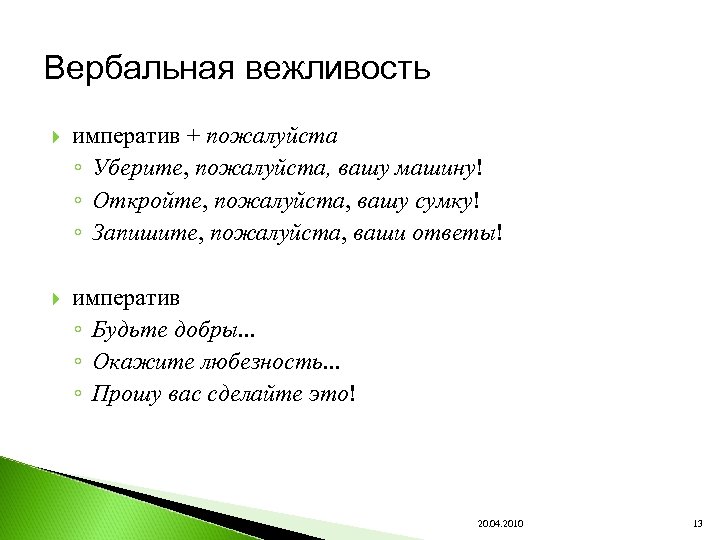 Вербальная вежливость

императив + пожалуйста
Уберите, пожалуйста, вашу машину!
Откройте, пожалуйста, вашу сумку!
Запишите, пожалуйста, ваши ответы!

императив
Будьте добры...
Окажите любезность...
Прошу вас сделайте это!

20.04.2010

13